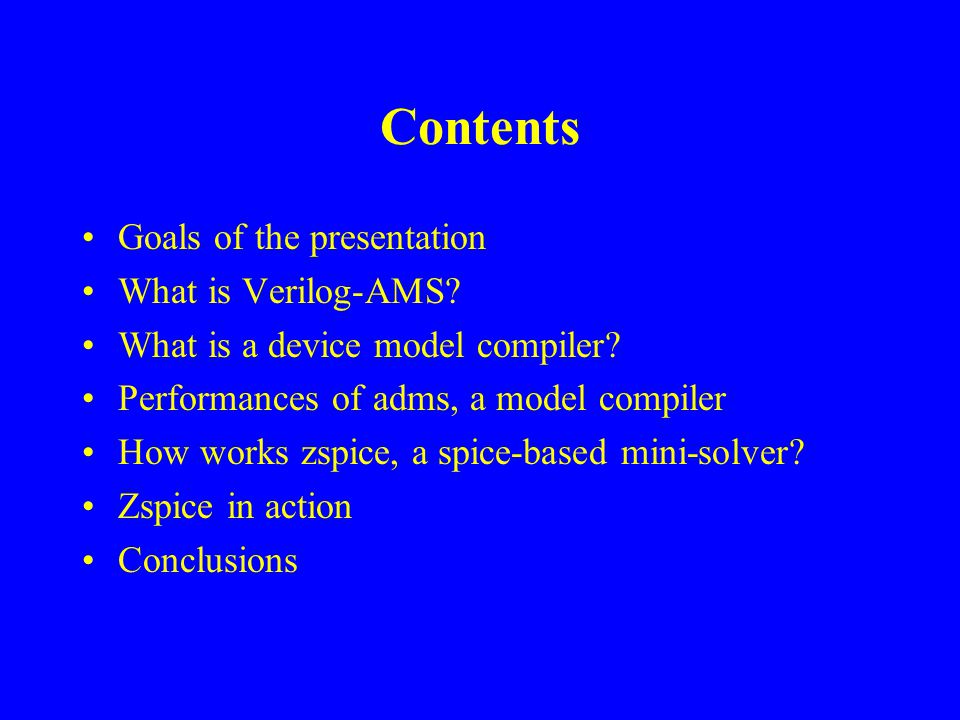 Contents

• Goals of the presentation
• What is Verilog-AMS?
• What is a device model compiler?
• Performances of adms, a model compiler
• How works zspice, a spice-based mini-solver?
• Zspice in action
• Conclusions